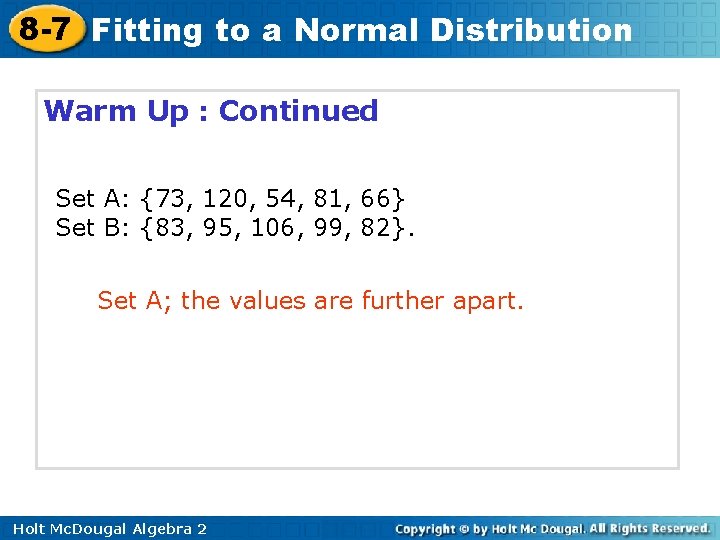 8-7 Fitting to a Normal Distribution

Warm Up : Continued

Set A: {73, 120, 54, 81, 66}
Set B: {83, 95, 106, 99, 82}.

Set A; the values are further apart.

Holt McDougal Algebra 2

Copyright © by Holt Mc Dougal. All Rights Reserved.